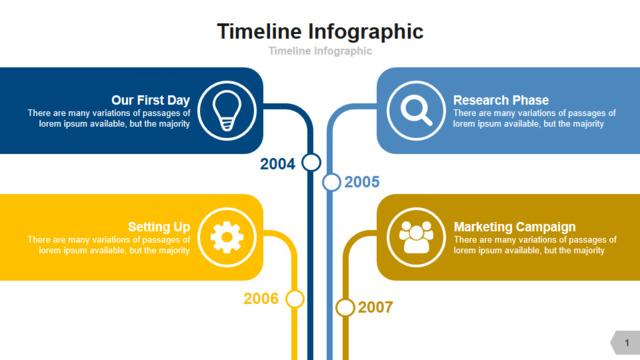 Timeline Infographic
Timeline Infographic

Our First Day
There are many variations of passages of lorem ipsum available, but the majority

2004

Research Phase
There are many variations of passages of lorem ipsum available, but the majority

2005

Setting Up
There are many variations of passages of lorem ipsum available, but the majority

2006

Marketing Campaign
There are many variations of passages of lorem ipsum available, but the majority

2007

1